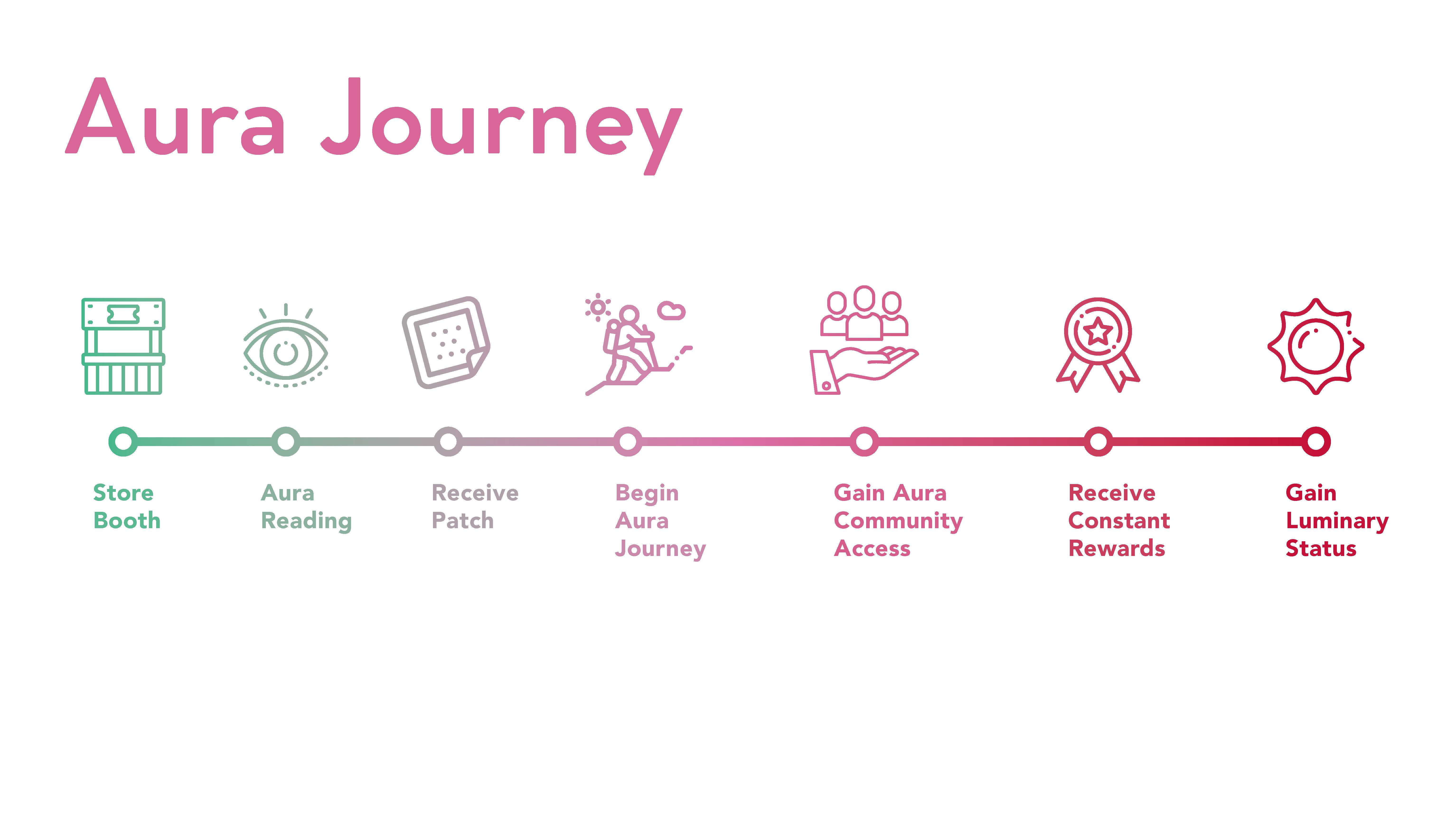 Aura Journey

Store Booth

Aura Reading

Receive Patch

Begin Aura Journey

Gain Aura Community Access

Receive Constant Rewards

Gain Luminary Status